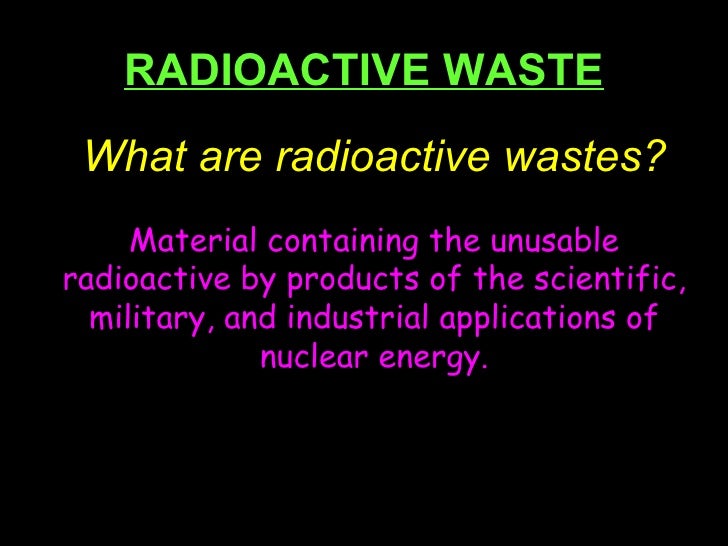 RADIOACTIVE WASTE

What are radioactive wastes?

Material containing the unusable radioactive by products of the scientific, military, and industrial applications of nuclear energy.